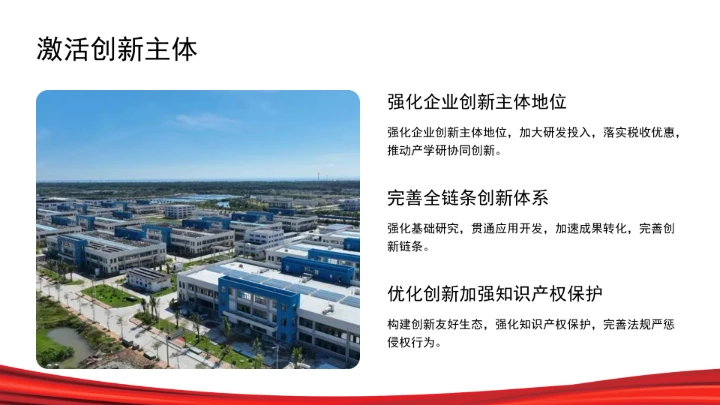 激活创新主体

强化企业创新主体地位

强化企业创新主体地位，加大研发投入，落实税收优惠，推动产学研协同创新。

完善全链条创新体系

强化基础研究，贯通应用开发，加速成果转化，完善创新链条。

优化创新加强知识产权保护

构建创新友好生态，强化知识产权保护，完善法规严惩侵权行为。